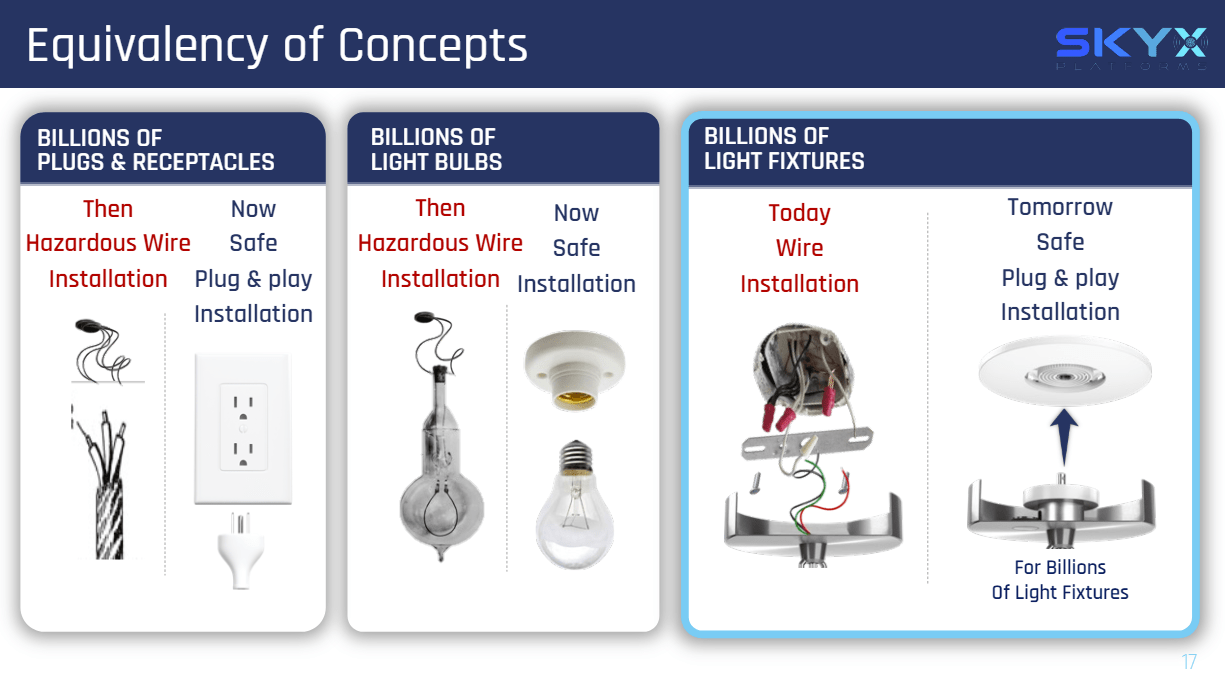 Equivalency of Concepts

SKYX PLATFORMS

BILLIONS OF PLUGS & RECEPTACLES

Then
Hazardous Wire
Installation

Now
Safe
Plug & play
Installation

BILLIONS OF LIGHT BULBS

Then
Hazardous Wire
Installation

Now
Safe
Installation

BILLIONS OF LIGHT FIXTURES

Today
Wire
Installation

Tomorrow
Safe
Plug & play
Installation

For Billions
Of Light Fixtures

17